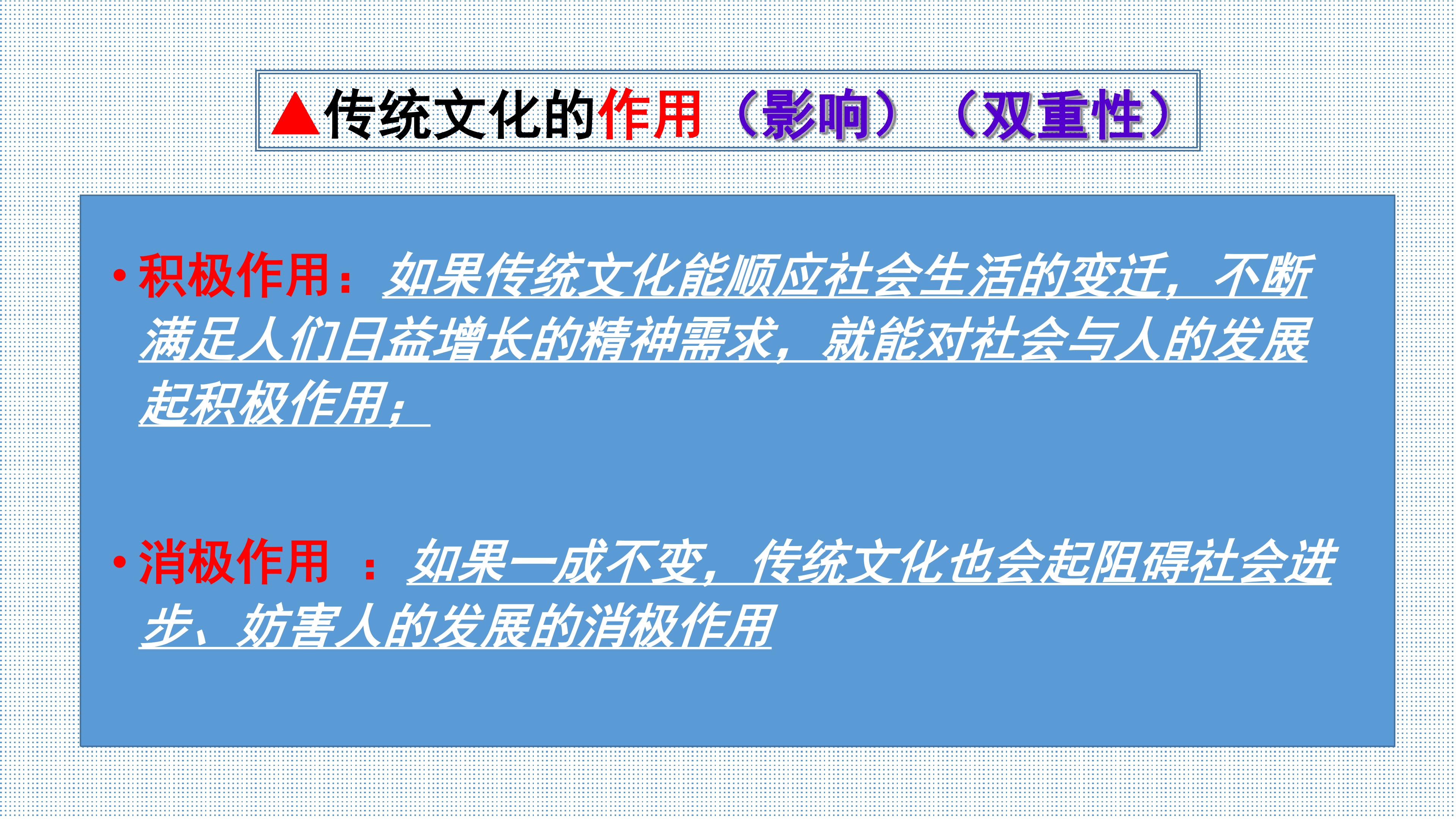 ▲传统文化的作用（影响）（双重性）

• 积极作用：如果传统文化能顺应社会生活的变迁，不断满足人们日益增长的精神需求，就能对社会与人的发展起积极作用；

• 消极作用 ：如果一成不变，传统文化也会起阻碍社会进步、妨害人的发展的消极作用